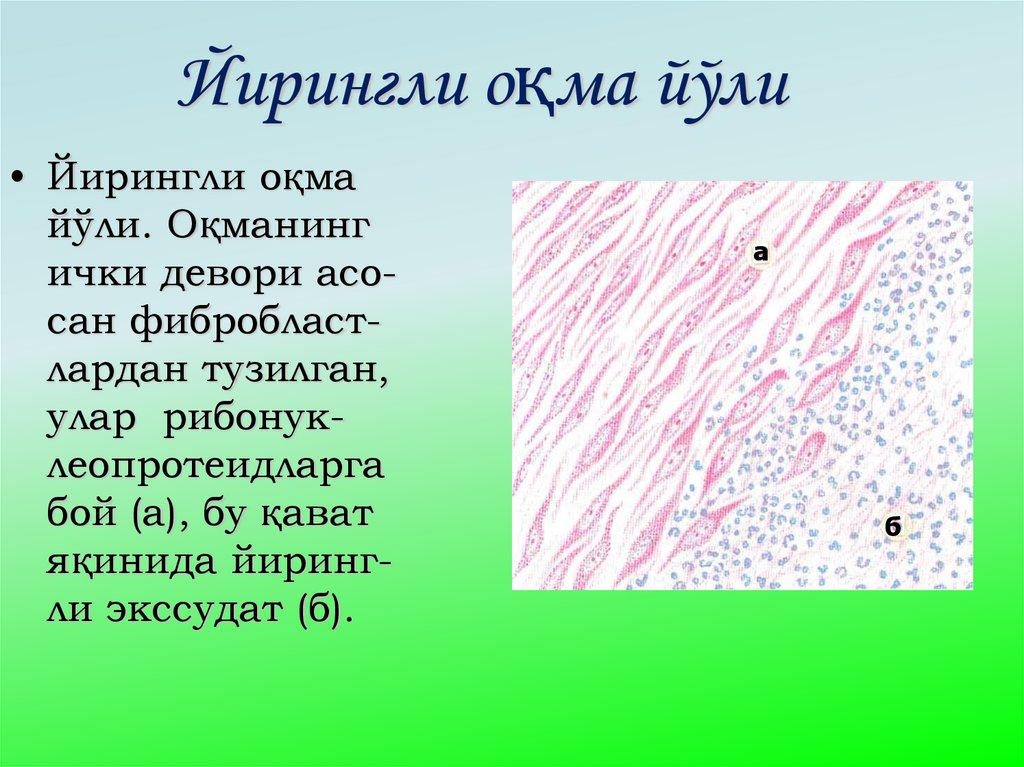 Йирингли оқма йўли

• Йирингли оқма йўли. Оқманинг ички девори асосан фибробластлардан тузилган, улар рибонуклеопротеидларга бой (а), бу қават яқинида йирингли экссудат (б).

а

б